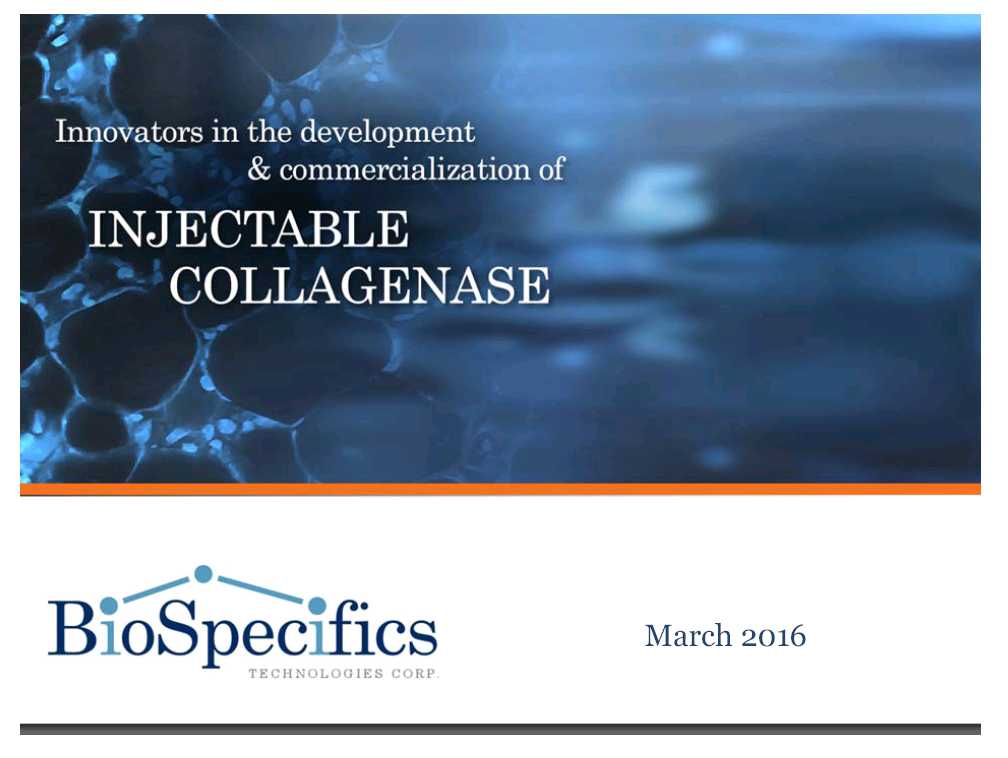 Innovators in the development & commercialization of

INJECTABLE COLLAGENASE

BioSpecifics
TECHNOLOGIES CORP.

March 2016